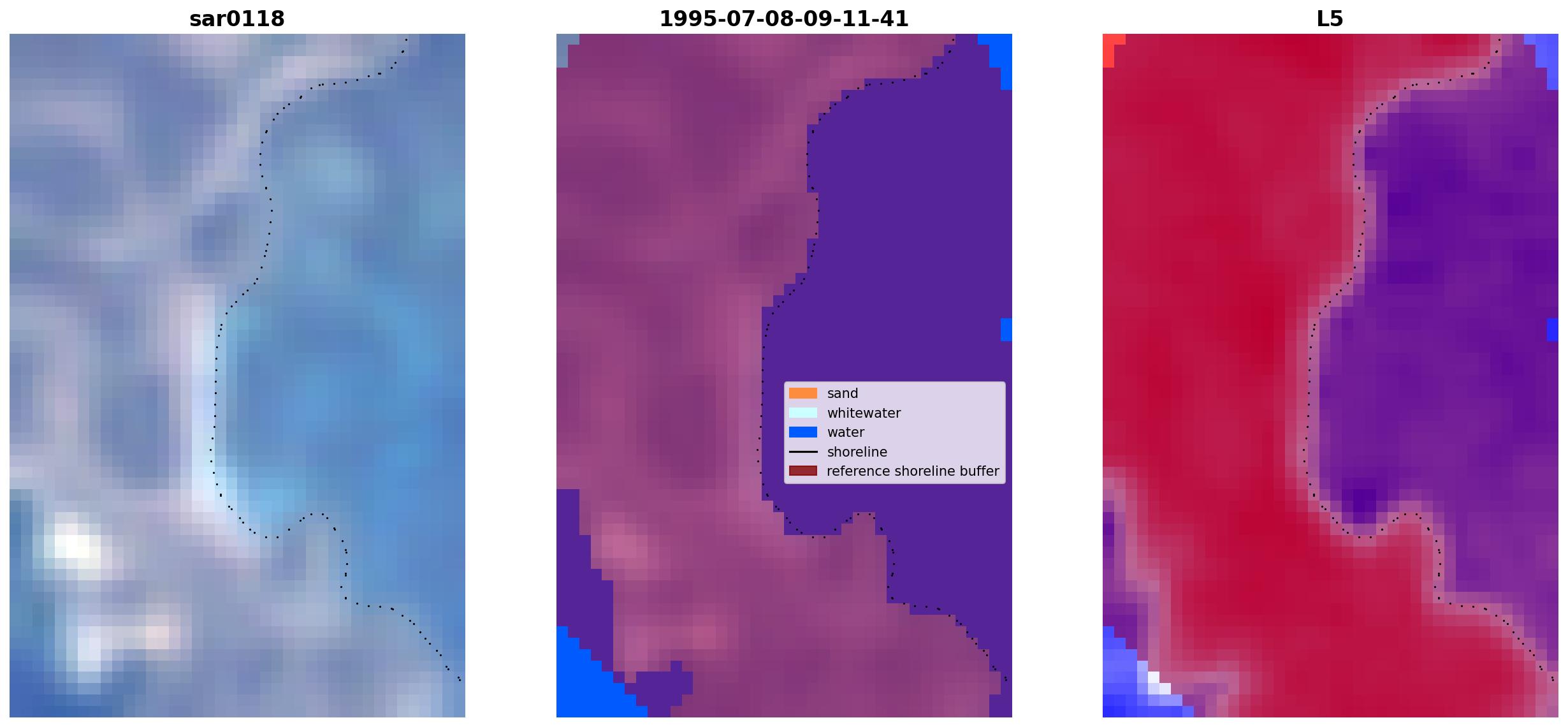 sar0118

1995-07-08-09-11-41

sand
whitewater
water
shoreline
reference shoreline buffer

L5